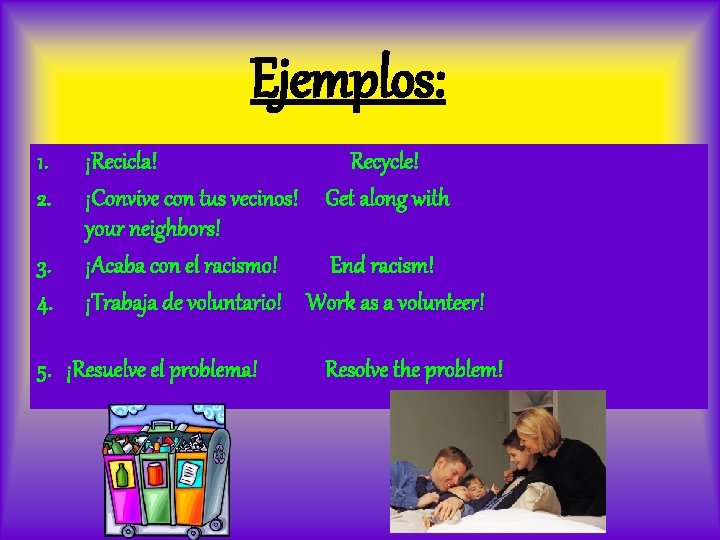 Ejemplos:

1. ¡Recicla! Recycle!
2. ¡Convive con tus vecinos! Get along with your neighbors!
3. ¡Acaba con el racismo! End racism!
4. ¡Trabaja de voluntario! Work as a volunteer!

5. ¡Resuelve el problema! Resolve the problem!